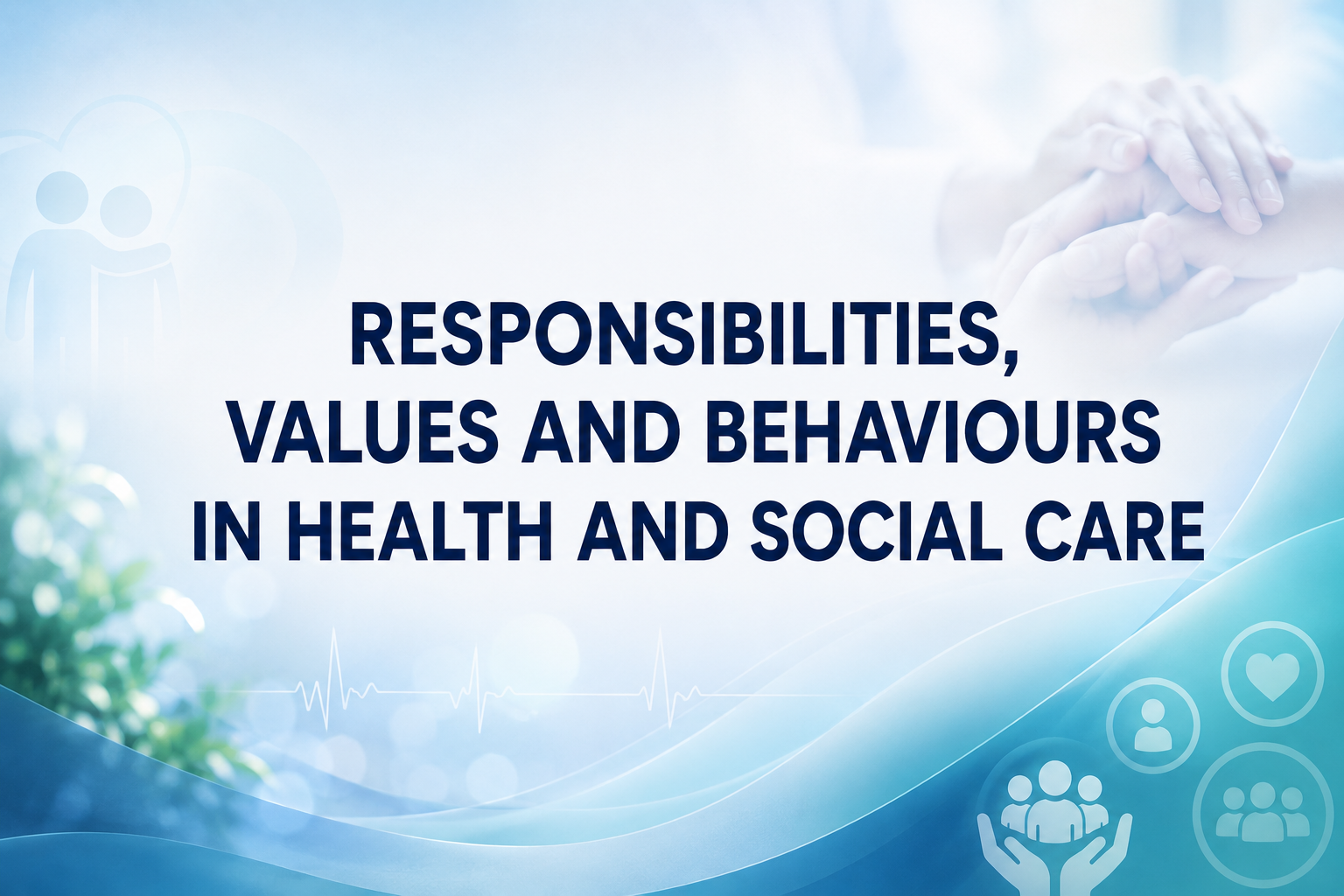 RESPONSIBILITIES, VALUES AND BEHAVIOURS IN HEALTH AND SOCIAL CARE